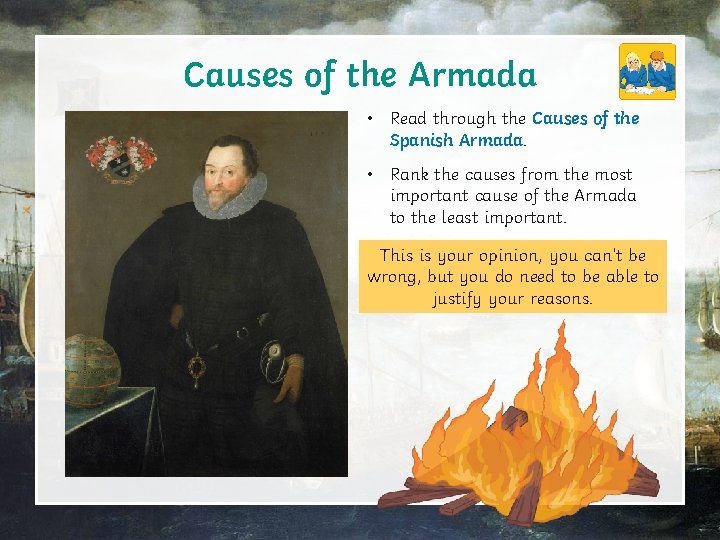 Causes of the Armada

• Read through the Causes of the Spanish Armada.

• Rank the causes from the most important cause of the Armada to the least important.

This is your opinion, you can't be wrong, but you do need to be able to justify your reasons.